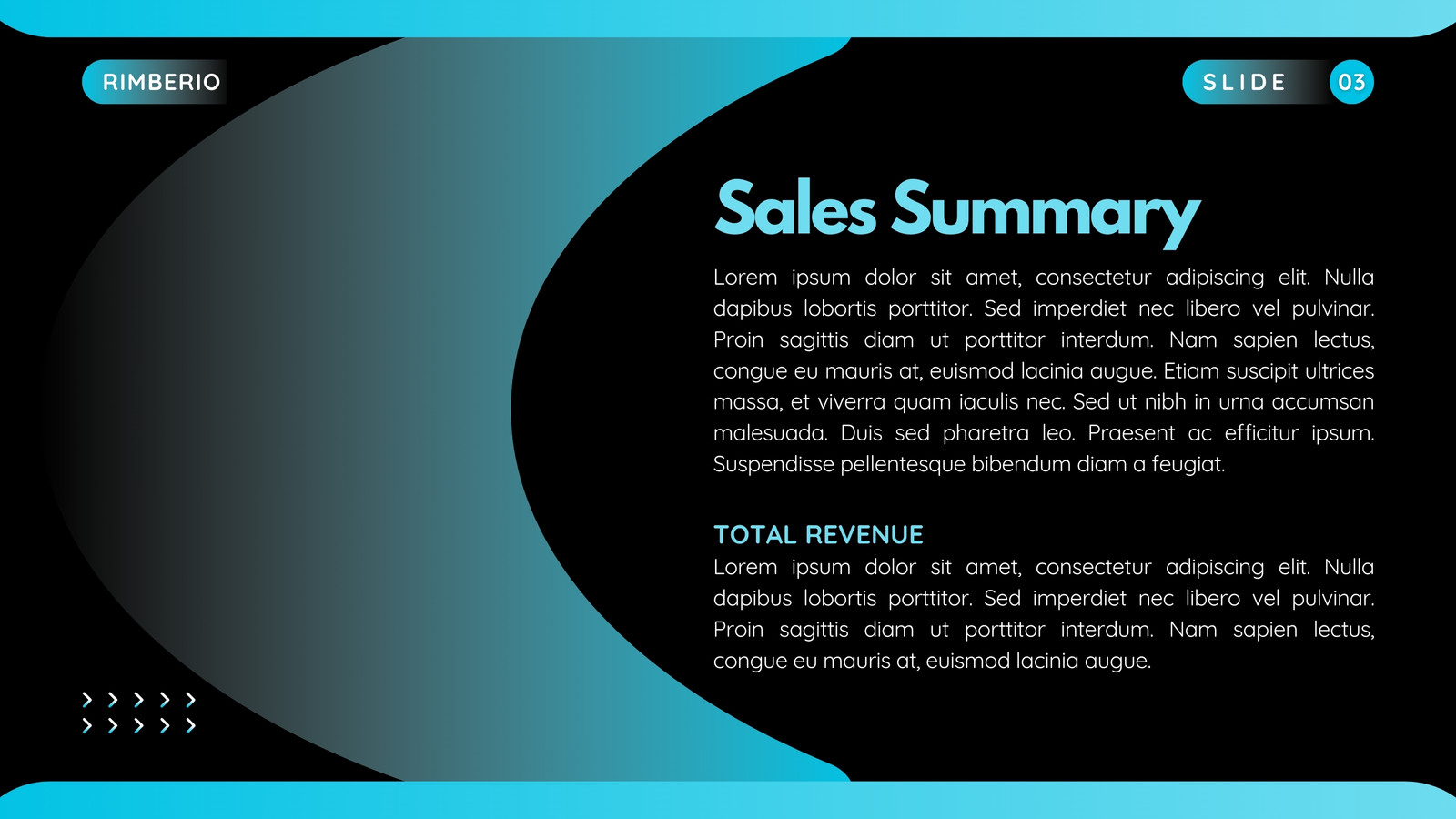 RIMBERIO

SLIDE 03

Sales Summary

Lorem ipsum dolor sit amet, consectetur adipiscing elit. Nulla dapibus lobortis porttitor. Sed imperdiet nec libero vel pulvinar. Proin sagittis diam ut porttitor interdum. Nam sapien lectus, congue eu mauris at, euismod lacinia augue. Etiam suscipit ultrices massa, et viverra quam iaculis nec. Sed ut nibh in urna accumsan malesuada. Duis sed pharetra leo. Praesent ac efficitur ipsum. Suspendisse pellentesque bibendum diam a feugiat.

TOTAL REVENUE

Lorem ipsum dolor sit amet, consectetur adipiscing elit. Nulla dapibus lobortis porttitor. Sed imperdiet nec libero vel pulvinar. Proin sagittis diam ut porttitor interdum. Nam sapien lectus, congue eu mauris at, euismod lacinia augue.